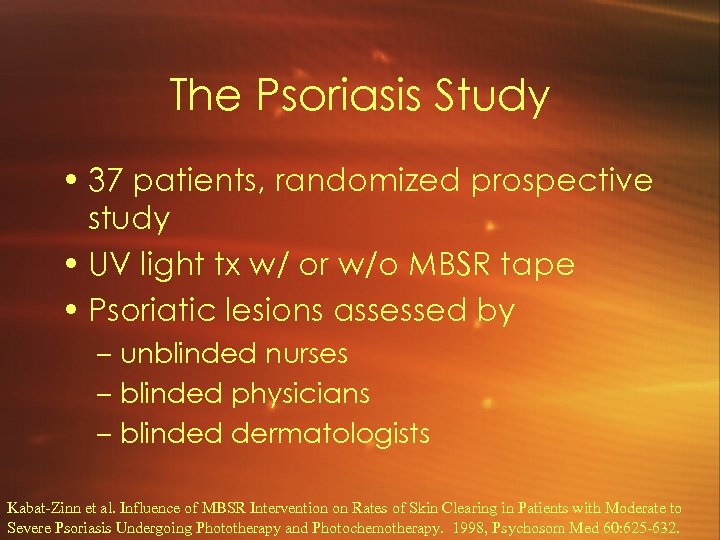 The Psoriasis Study

• 37 patients, randomized prospective study
• UV light tx w/ or w/o MBSR tape
• Psoriatic lesions assessed by
– unblinded nurses
– blinded physicians
– blinded dermatologists

Kabat-Zinn et al. Influence of MBSR Intervention on Rates of Skin Clearing in Patients with Moderate to Severe Psoriasis Undergoing Phototherapy and Photochemotherapy. 1998, Psychosom Med 60:625-632.